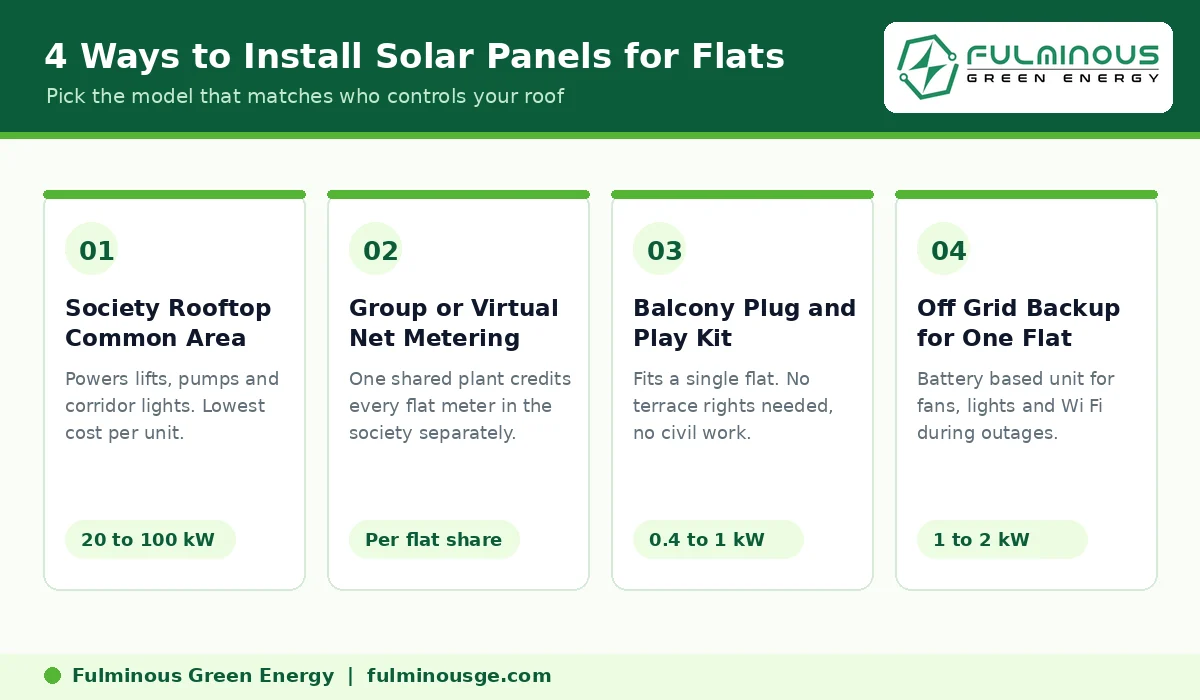 4 Ways to Install Solar Panels for Flats

Pick the model that matches who controls your roof

FULMINOUS
GREEN ENERGY

01

Society Rooftop Common Area

Powers lifts, pumps and corridor lights. Lowest cost per unit.

20 to 100 kW

02

Group or Virtual Net Metering

One shared plant credits every flat meter in the society separately.

Per flat share

03

Balcony Plug and Play Kit

Fits a single flat. No terrace rights needed, no civil work.

0.4 to 1 kW

04

Off Grid Backup for One Flat

Battery based unit for fans, lights and Wi Fi during outages.

1 to 2 kW

Fulminous Green Energy | fulminousge.com